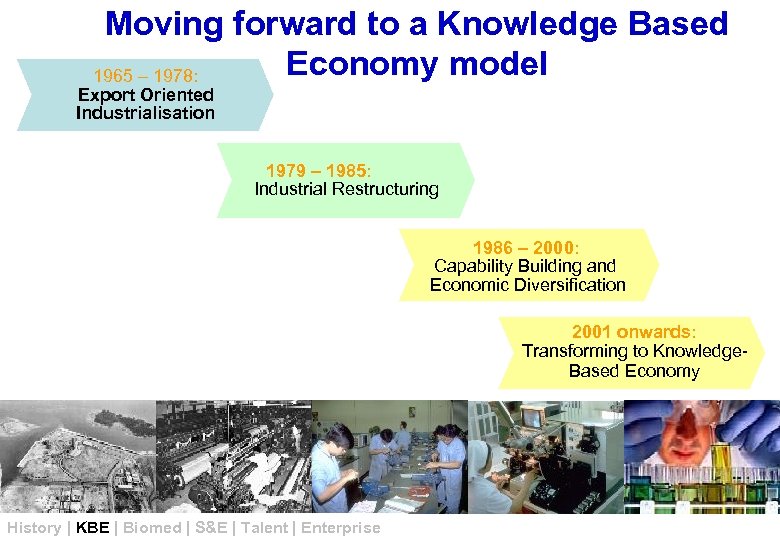 Moving forward to a Knowledge Based Economy model

1965 – 1978:
Export Oriented Industrialisation

1979 – 1985:
Industrial Restructuring

1986 – 2000:
Capability Building and Economic Diversification

2001 onwards:
Transforming to Knowledge-Based Economy

History | KBE | Biomed | S&E | Talent | Enterprise